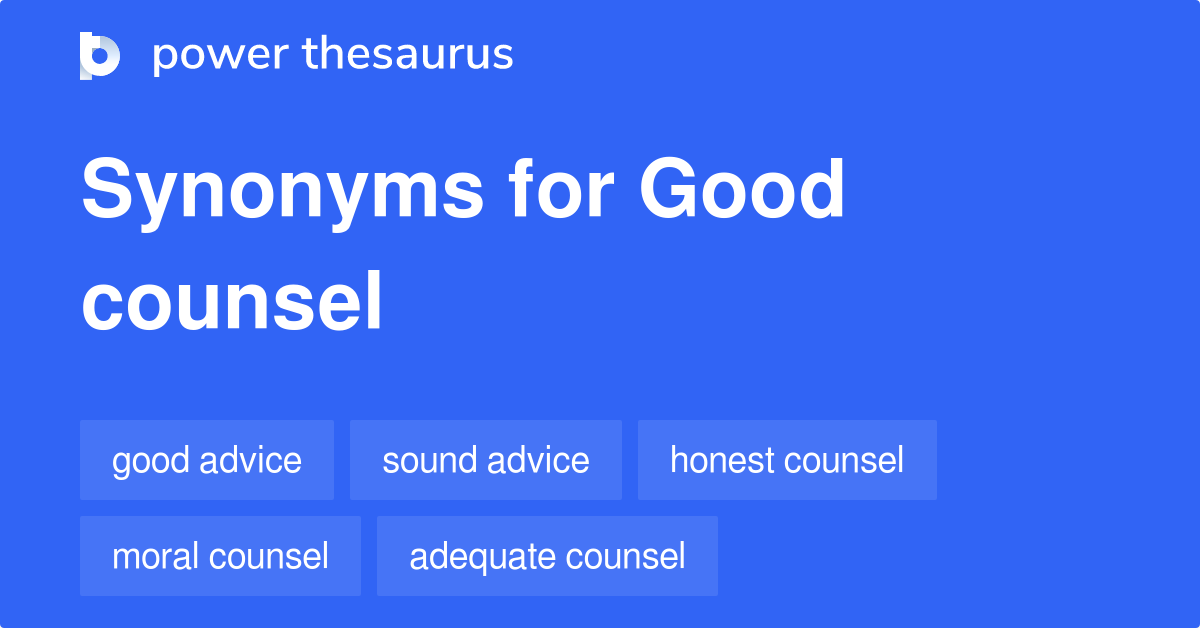 power thesaurus

Synonyms for Good counsel

good advice
sound advice
honest counsel
moral counsel
adequate counsel